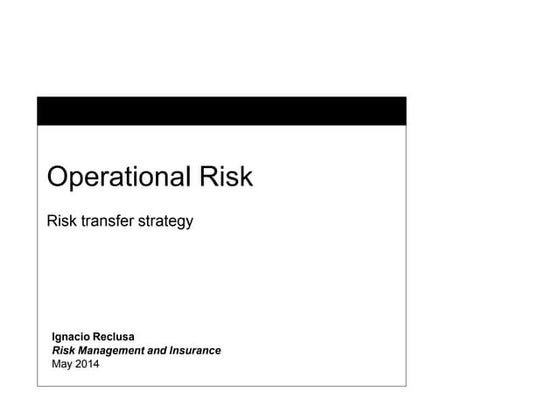 Operational Risk

Risk transfer strategy

Ignacio Reclusa
Risk Management and Insurance
May 2014